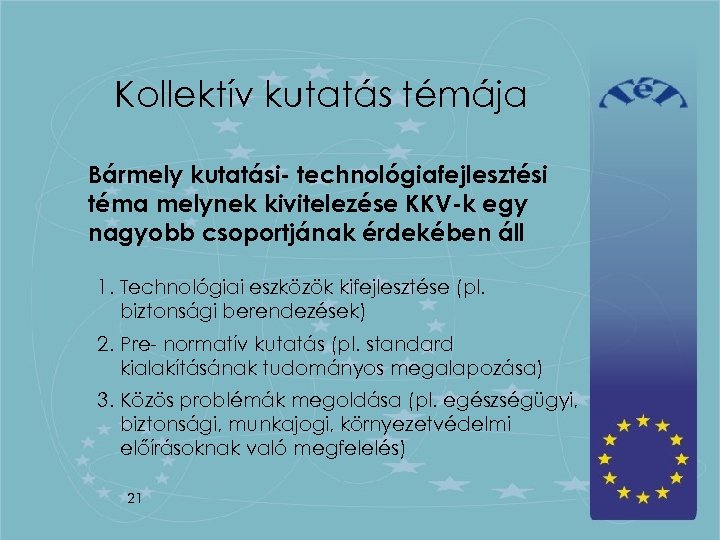 Kollektív kutatás témája

NET

Bármely kutatási- technológiafejlesztési téma melynek kivitelezése KKV-k egy nagyobb csoportjának érdekében áll

1. Technológiai eszközök kifejlesztése (pl. biztonsági berendezések)
2. Pre- normatív kutatás (pl. standard kialakításának tudományos megalapozása)
3. Közös problémák megoldása (pl. egészségügyi, biztonsági, munkajogi, környezetvédelmi előírásoknak való megfelelés)

21